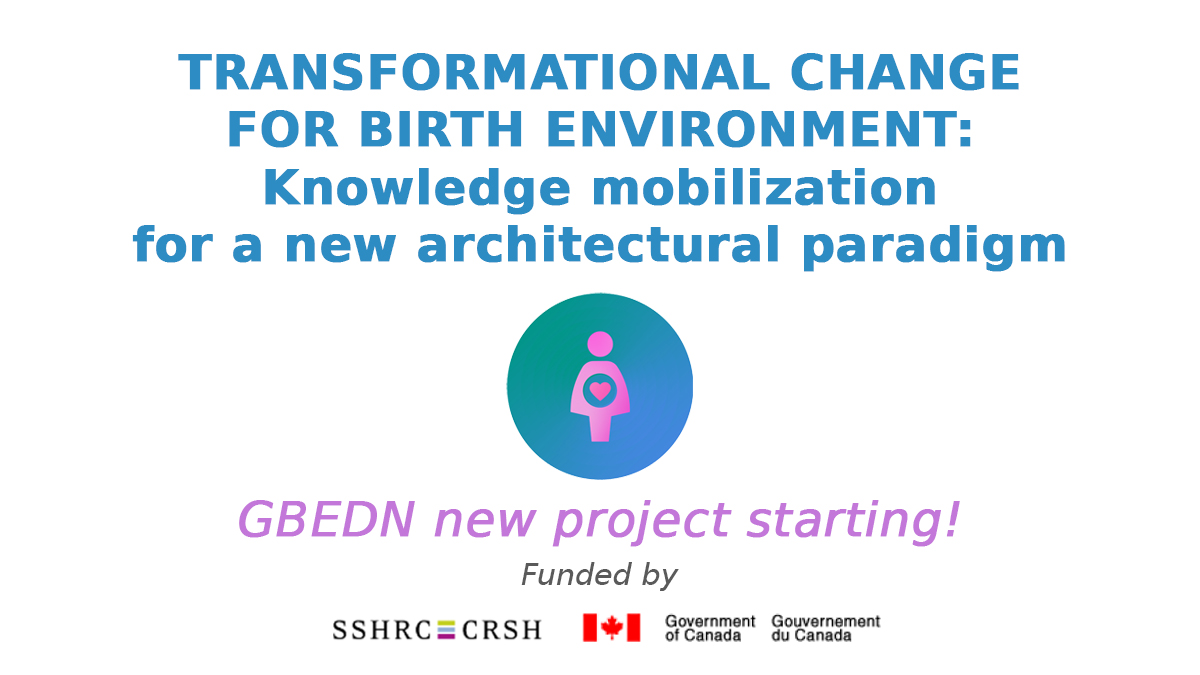 TRANSFORMATIONAL CHANGE FOR BIRTH ENVIRONMENT: Knowledge mobilization for a new architectural paradigm

GBEDN new project starting!

Funded by

SSHRC CRSH

Government of Canada Gouvernement du Canada